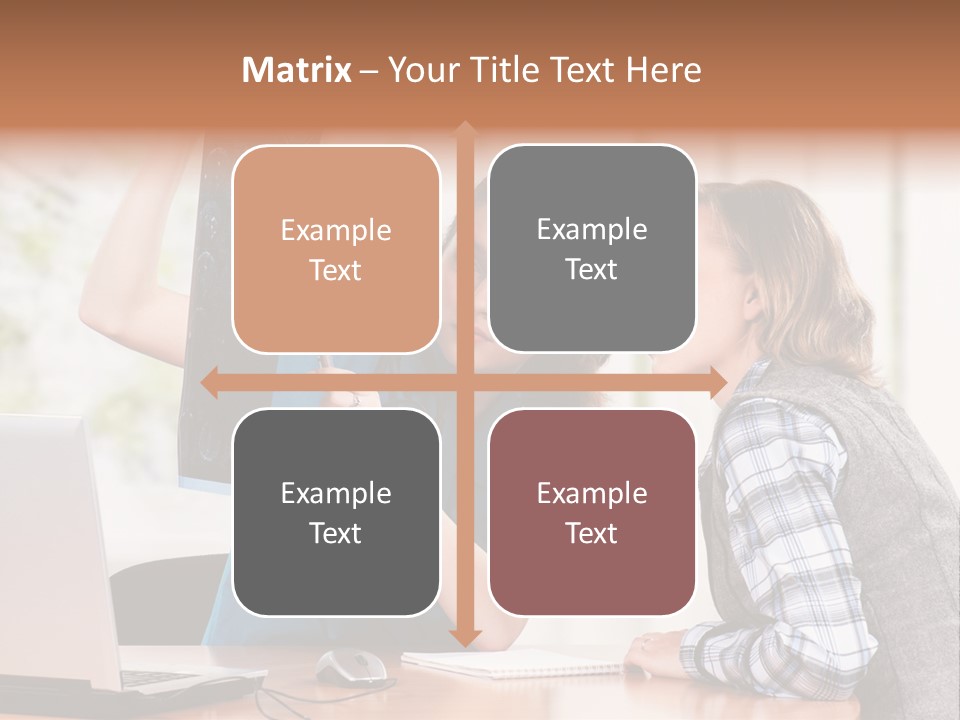 Matrix – Your Title Text Here

Example Text

Example Text

Example Text

Example Text